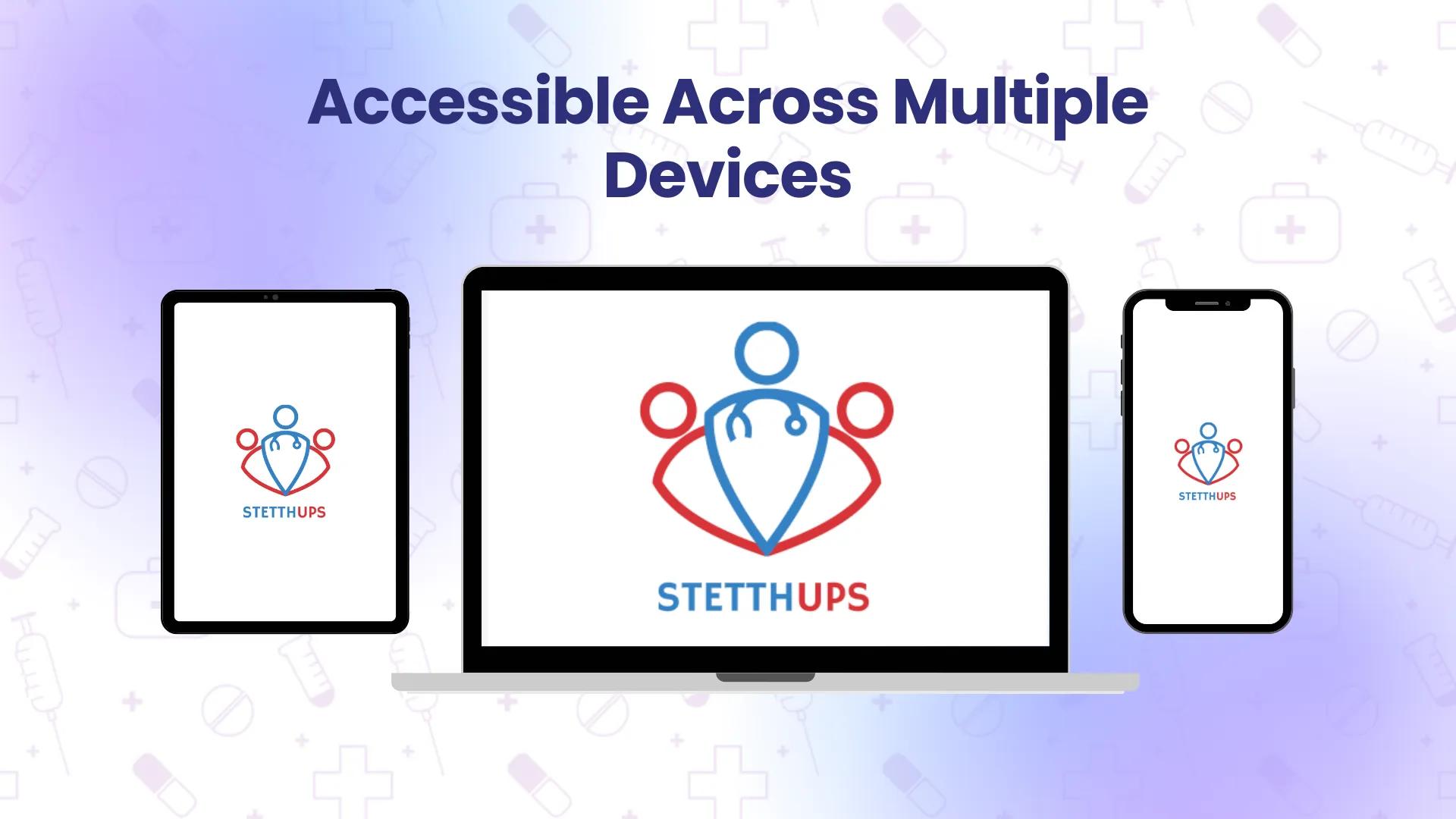 Accessible Across Multiple Devices

STETTHUPS

STETTHUPS

STETTHUPS